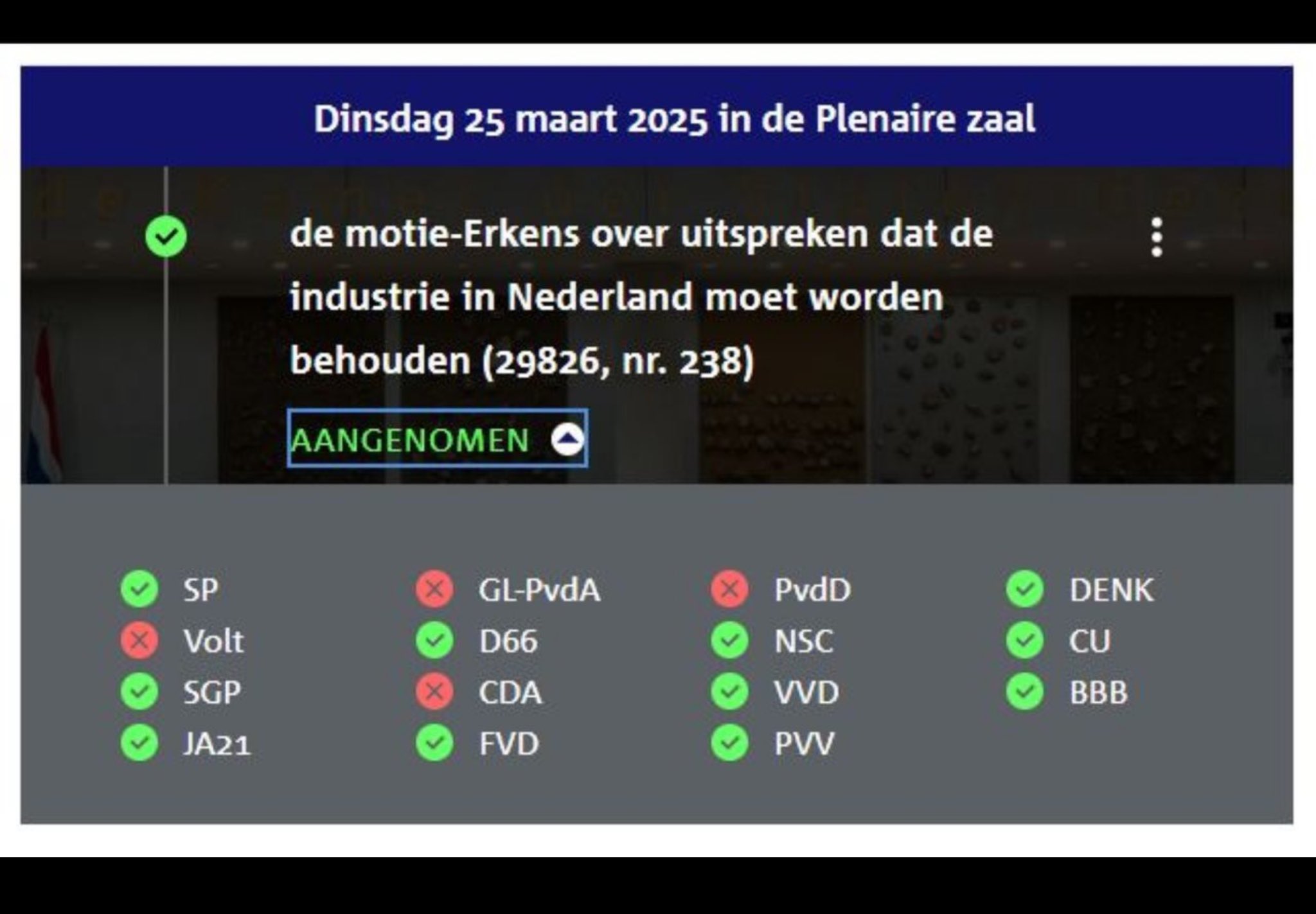 Dinsdag 25 maart 2025 in de Plenaire zaal

de motie-Erkens over uitspreken dat de industrie in Nederland moet worden behouden (29826, nr. 238)

AANGENOMEN

SP
Volt
SGP
JA21

GL-PvdA
D66
CDA
FVD

PvdD
NSC
VVD
PVV

DENK
CU
BBB